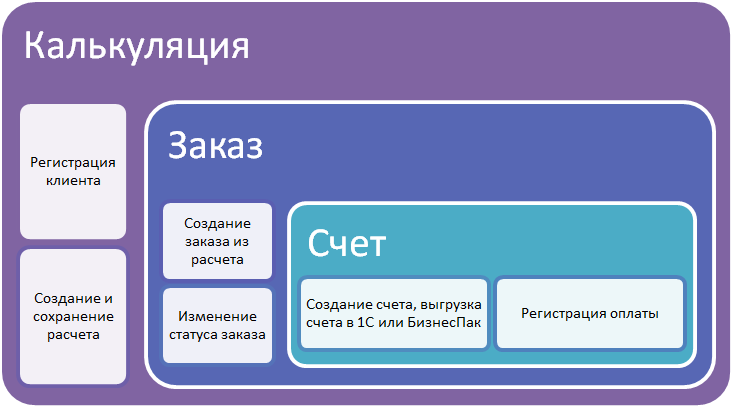 Калькуляция

Регистрация клиента

Создание и сохранение расчета

Заказ

Создание заказа из расчета

Изменение статуса заказа

Счет

Создание счета, выгрузка счета в 1С или БизнесПак

Регистрация оплаты